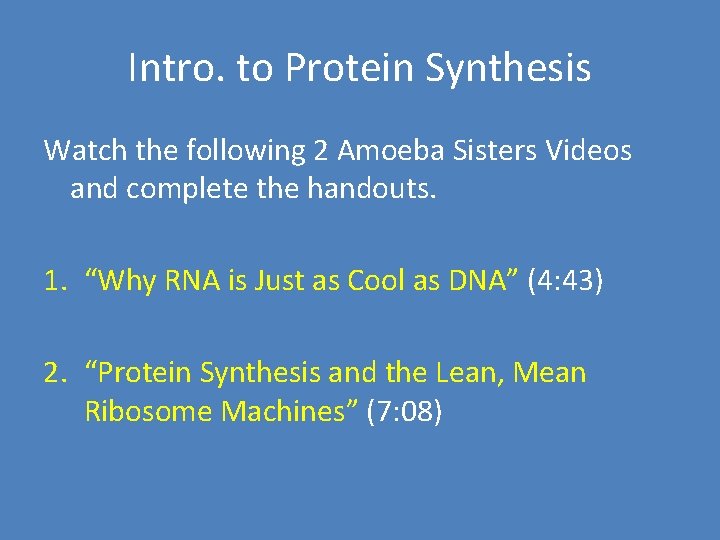 Intro. to Protein Synthesis

Watch the following 2 Amoeba Sisters Videos and complete the handouts.

1. “Why RNA is Just as Cool as DNA” (4:43)

2. “Protein Synthesis and the Lean, Mean Ribosome Machines” (7:08)